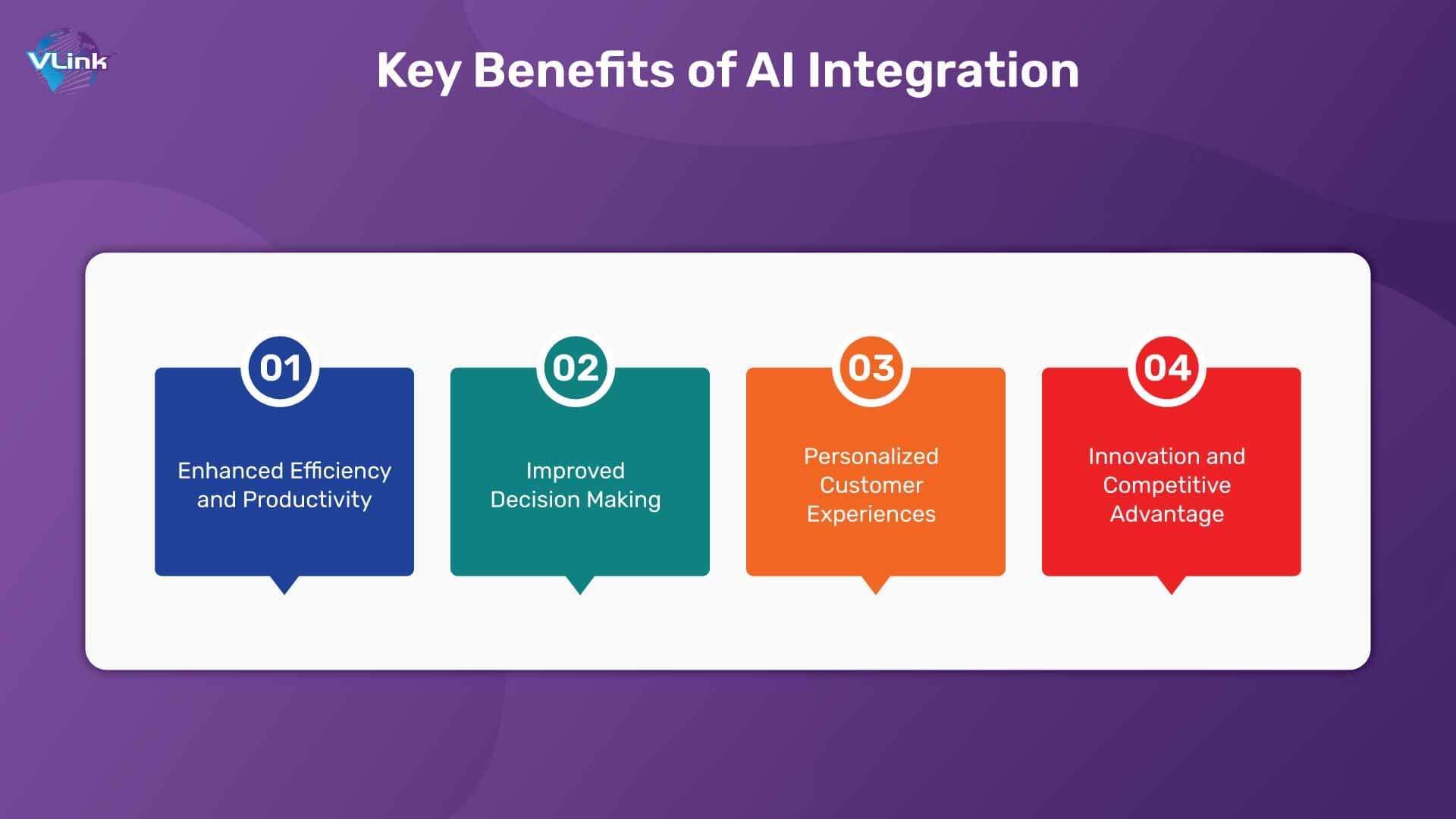 VLink

Key Benefits of AI Integration

01
Enhanced Efficiency and Productivity

02
Improved Decision Making

03
Personalized Customer Experiences

04
Innovation and Competitive Advantage